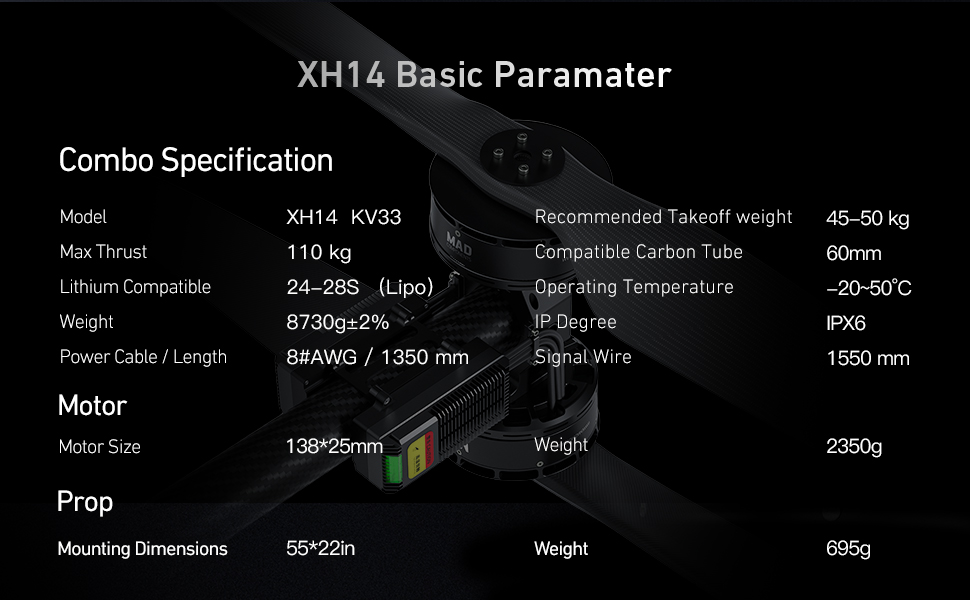 XH14 Basic Paramater

Combo Specification

| Model | XH14 KV33 | Recommended Takeoff weight | 45–50 kg |
|---|---|---|---|
| Max Thrust | 110 kg | Compatible Carbon Tube | 60mm |
| Lithium Compatible | 24–28S (Lipo) | Operating Temperature | –20~50°C |
| Weight | 8730g±2% | IP Degree | IPX6 |
| Power Cable / Length | 8#AWG / 1350 mm | Signal Wire | 1550 mm |

Motor

| Motor Size | 138*25mm | Weight | 2350g |
|---|---|---|---|

Prop

| Mounting Dimensions | 55*22in | Weight | 695g |
|---|---|---|---|

MAD